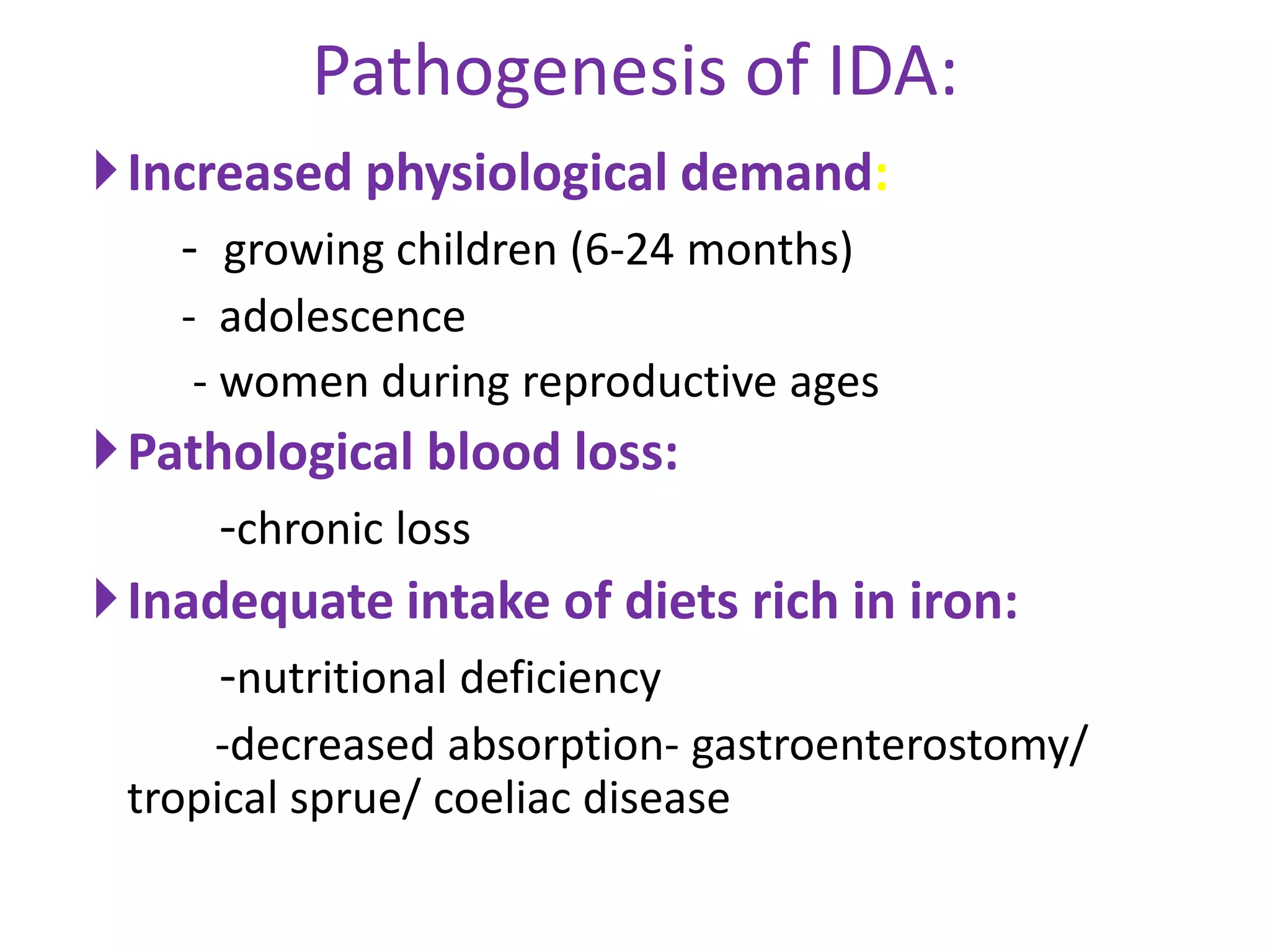 Pathogenesis of IDA:

Increased physiological demand:

- growing children (6-24 months)

- adolescence

- women during reproductive ages

Pathological blood loss:

-chronic loss

Inadequate intake of diets rich in iron:

-nutritional deficiency

-decreased absorption- gastroenterostomy/ tropical sprue/ coeliac disease